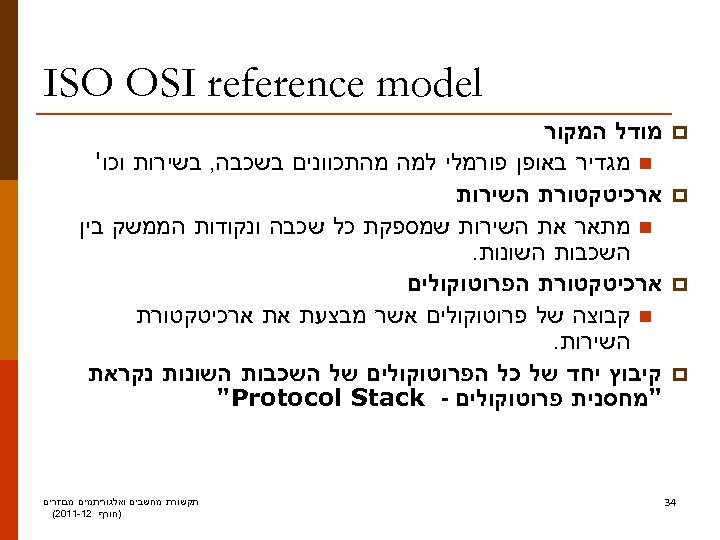 ISO OSI reference model

מודל המקור

מגדיר באופן פורמלי למה מהתכוונים בשכבה, בשירות וכו'

ארכיטקטורת השירות

מתאר את השירות שמספקת כל שכבה ונקודות הממשק בין השכבות השונות.

ארכיטקטורת הפרוטוקולים

קבוצה של פרוטוקולים אשר מבצעת את ארכיטקטורת השירות.

קיבוץ יחד של כל הפרוטוקולים של השכבות השונות נקראת "מחסנית פרוטוקולים - Protocol Stack"

תקשורת מחשבים ואלגוריתמים מבוזרים (חורף 2011-12)

34